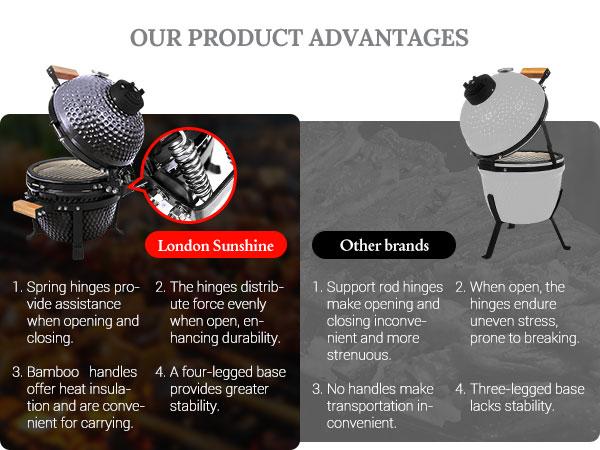 OUR PRODUCT ADVANTAGES

London Sunshine

1. Spring hinges provide assistance when opening and closing.

2. The hinges distribute force evenly when open, enhancing durability.

3. Bamboo handles offer heat insulation and are convenient for carrying.

4. A four-legged base provides greater stability.

Other brands

1. Support rod hinges make opening and closing inconvenient and more strenuous.

2. When open, the hinges endure uneven stress, prone to breaking.

3. No handles make transportation inconvenient.

4. Three-legged base lacks stability.